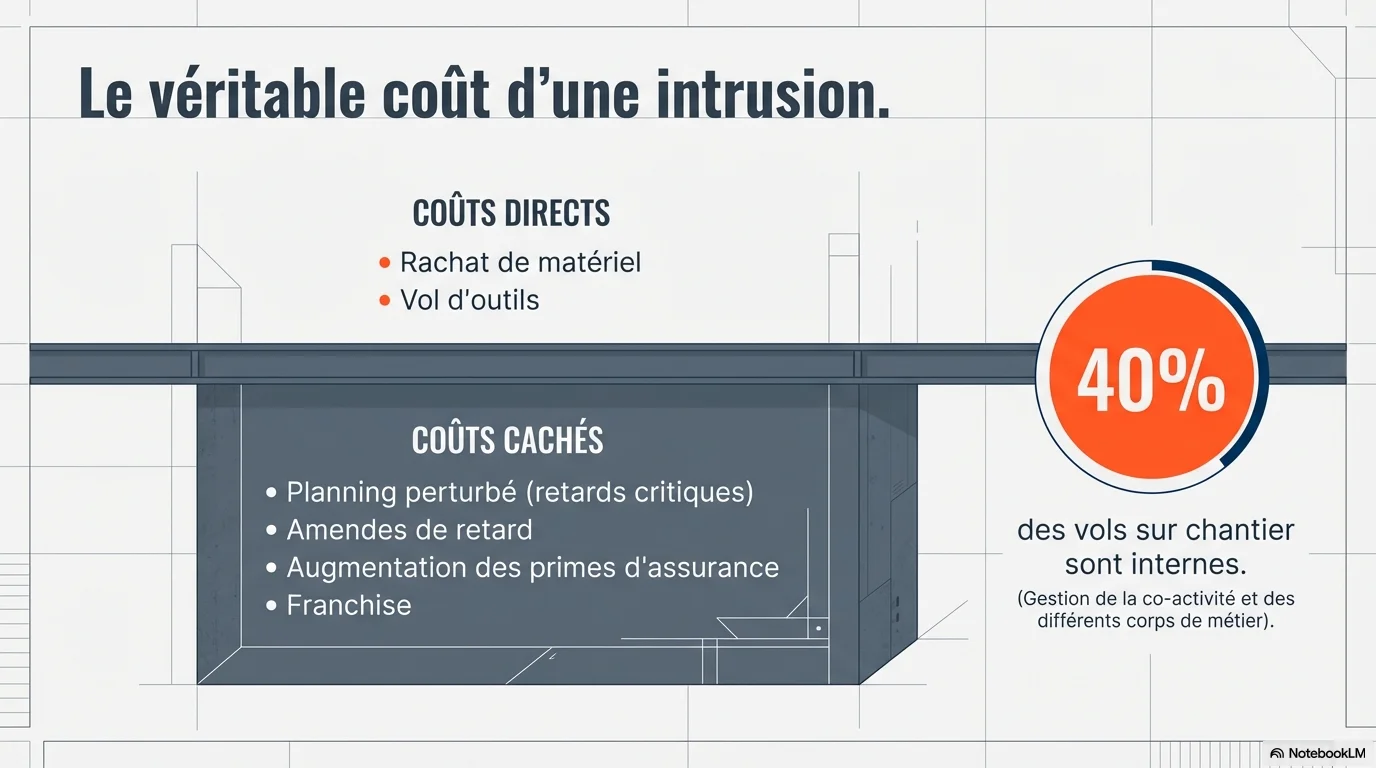 Le véritable coût d'une intrusion.

COÛTS DIRECTS

• Rachat de matériel
• Vol d'outils

COÛTS CACHÉS

• Planning perturbé (retards critiques)
• Amendes de retard
• Augmentation des primes d'assurance
• Franchise

40%

des vols sur chantier sont internes.

(Gestion de la co-activité et des différents corps de métier).

NotebookLM